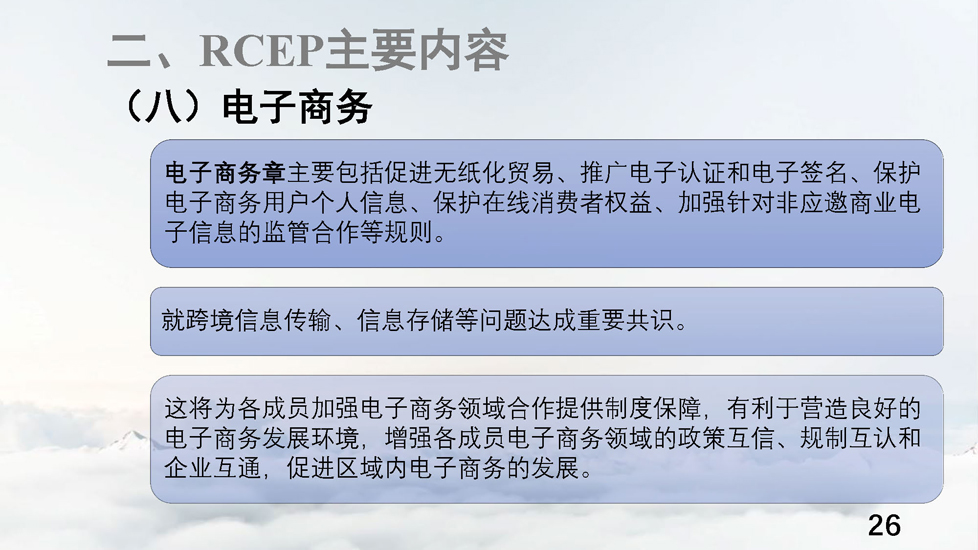 二、RCEP主要内容

（八）电子商务

电子商务章主要包括促进无纸化贸易、推广电子认证和电子签名、保护电子商务用户个人信息、保护在线消费者权益、加强针对非应邀商业电子信息的监管合作等规则。

就跨境信息传输、信息存储等问题达成重要共识。

这将为各成员加强电子商务领域合作提供制度保障，有利于营造良好的电子商务发展环境，增强各成员电子商务领域的政策互信、规制互认和企业互通，促进区域内电子商务的发展。

26